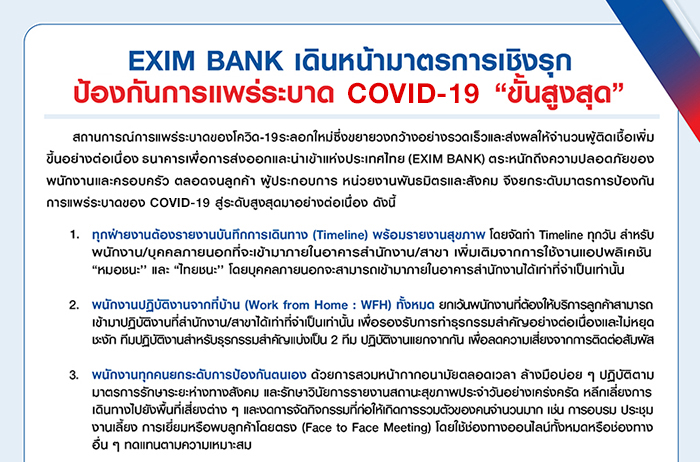 EXIM BANK เดินหน้ามาตรการเชิงรุก
ป้องกันการแพร่ระบาด COVID-19 “ขั้นสูงสุด”

สถานการณ์การแพร่ระบาดของโควิด-19ระลอกใหม่ซึ่งขยายวงกว้างอย่างรวดเร็วและส่งผลให้จำนวนผู้ติดเชื้อเพิ่มขึ้นอย่างต่อเนื่อง ธนาคารเพื่อการส่งออกและนำเข้าแห่งประเทศไทย (EXIM BANK) ตระหนักถึงความปลอดภัยของพนักงานและครอบครัว ตลอดจนลูกค้า ผู้ประกอบการ หน่วยงานพันธมิตรและสังคม จึงยกระดับมาตรการป้องกันการแพร่ระบาดของ COVID-19 สู่ระดับสูงสุดมาอย่างต่อเนื่อง ดังนี้

1. ทุกฝ่ายงานต้องรายงานบันทึกการเดินทาง (Timeline) พร้อมรายงานสุขภาพ โดยจัดทำ Timeline ทุกวัน สำหรับพนักงาน/บุคคลภายนอกที่จะเข้ามาภายในอาคารสำนักงาน/สาขา เพิ่มเติมจากการใช้งานแอปพลิเคชัน “หมอชนะ” และ “ไทยชนะ” โดยบุคคลภายนอกจะสามารถเข้ามาภายในอาคารสำนักงานได้เท่าที่จำเป็นเท่านั้น

2. พนักงานปฏิบัติงานจากที่บ้าน (Work from Home : WFH) ทั้งหมด ยกเว้นพนักงานที่ต้องให้บริการลูกค้าสามารถเข้ามาปฏิบัติงานที่สำนักงาน/สาขาได้เท่าที่จำเป็นเท่านั้น เพื่อรองรับการทำธุรกรรมสำคัญอย่างต่อเนื่องและไม่หยุดชะงัก ทีมปฏิบัติงานสำหรับธุรกรรมสำคัญแบ่งเป็น 2 ทีม ปฏิบัติงานแยกจากกัน เพื่อลดความเสี่ยงจากการติดต่อสัมผัส

3. พนักงานทุกคนยกระดับการป้องกันตนเอง ด้วยการสวมหน้ากากอนามัยตลอดเวลา ล้างมือบ่อย ๆ ปฏิบัติตามมาตรการรักษาระยะห่างทางสังคม และรักษาวินัยการรายงานสถานะสุขภาพประจำวันอย่างเคร่งครัด หลีกเลี่ยงการเดินทางไปยังพื้นที่เสี่ยงต่าง ๆ และงดการจัดกิจกรรมที่ก่อให้เกิดการรวมตัวของคนจำนวนมาก เช่น การอบรม ประชุม งานเลี้ยง การเยี่ยมหรือพบลูกค้าโดยตรง (Face to Face Meeting) โดยใช้ช่องทางออนไลน์ทั้งหมดหรือช่องทางอื่น ๆ ทดแทนตามความเหมาะสม